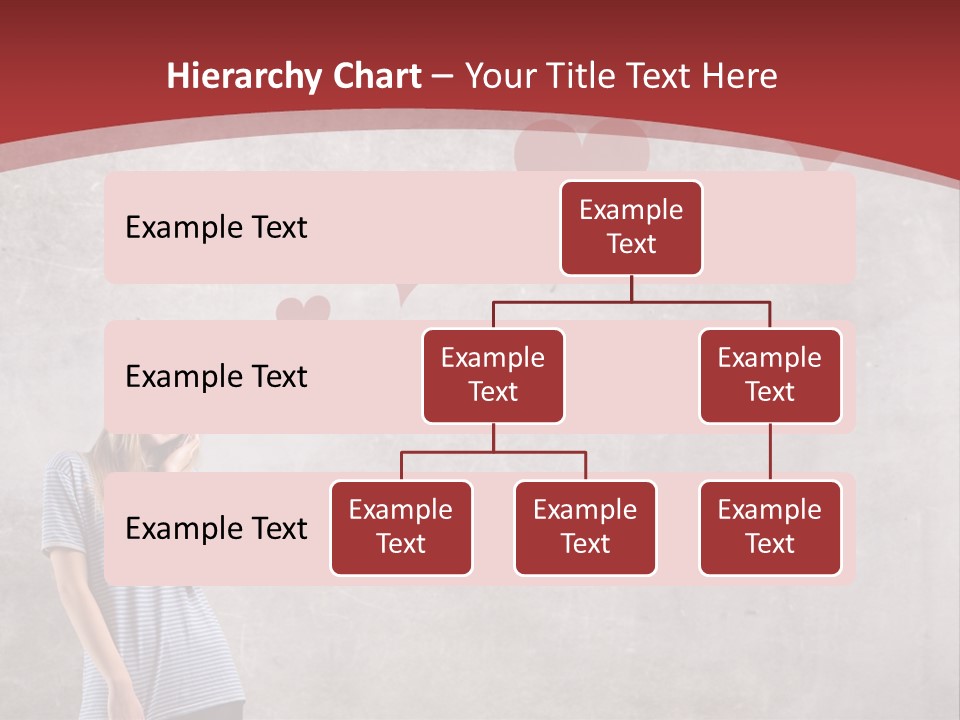 Hierarchy Chart – Your Title Text Here

Example Text

Example Text

Example Text

Example Text

Example Text

Example Text

Example Text

Example Text

Example Text